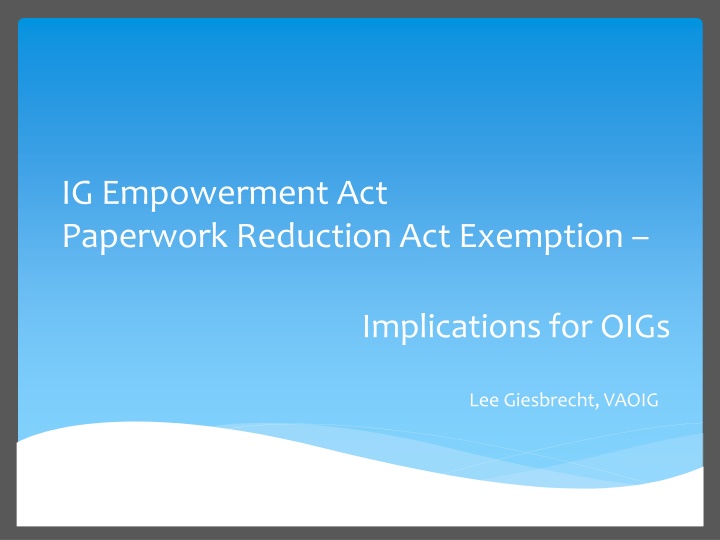 IG Empowerment Act
Paperwork Reduction Act Exemption –

Implications for OIGs

Lee Giesbrecht, VAOIG